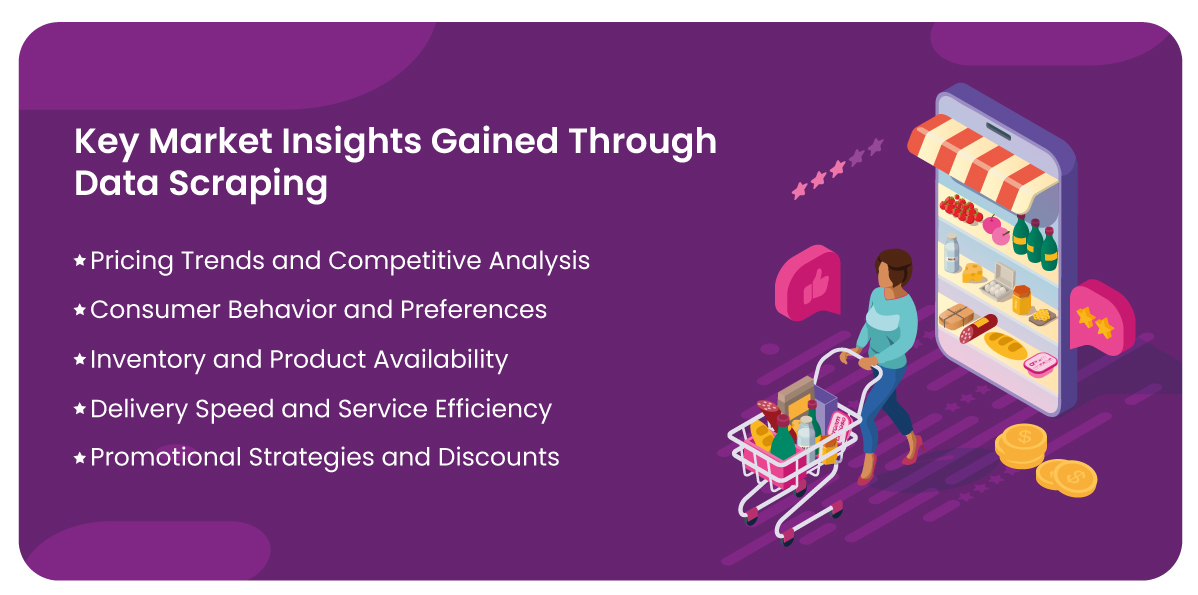 Key Market Insights Gained Through Data Scraping

★Pricing Trends and Competitive Analysis
★Consumer Behavior and Preferences
★Inventory and Product Availability
★Delivery Speed and Service Efficiency
★Promotional Strategies and Discounts